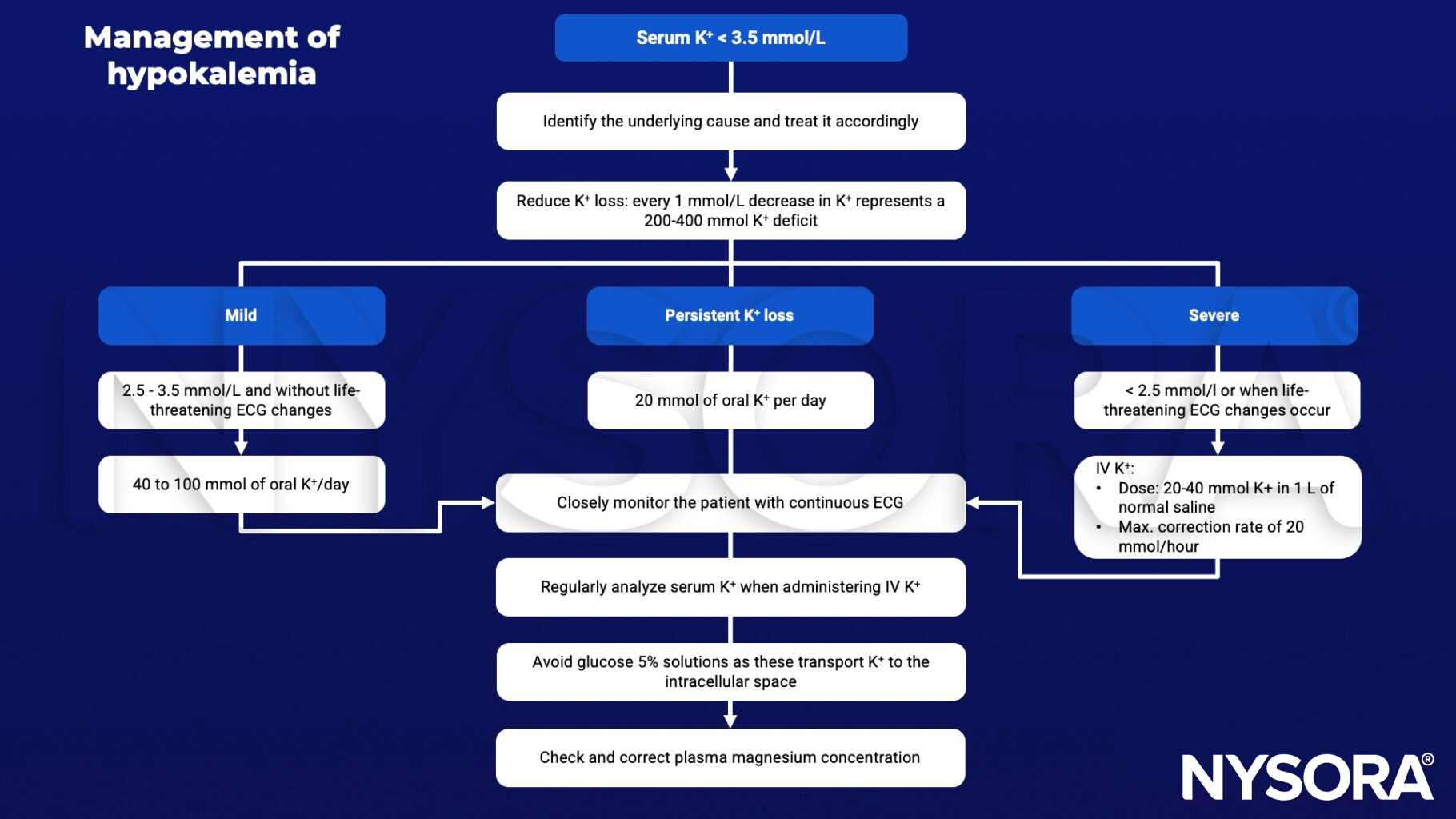 Management of hypokalemia

Serum $K^+$ < 3.5 mmol/L

Identify the underlying cause and treat it accordingly

Reduce $K^+$ loss: every 1 mmol/L decrease in $K^+$ represents a 200-400 mmol $K^+$ deficit

Mild

2.5 - 3.5 mmol/L and without life-threatening ECG changes

40 to 100 mmol of oral $K^+$/day

Persistent $K^+$ loss

20 mmol of oral $K^+$ per day

Severe

< 2.5 mmol/l or when life-threatening ECG changes occur

IV $K^+$:
• Dose: 20-40 mmol K+ in 1 L of normal saline
• Max. correction rate of 20 mmol/hour

Closely monitor the patient with continuous ECG

Regularly analyze serum $K^+$ when administering IV $K^+$

Avoid glucose 5% solutions as these transport $K^+$ to the intracellular space

Check and correct plasma magnesium concentration

NYSORA®